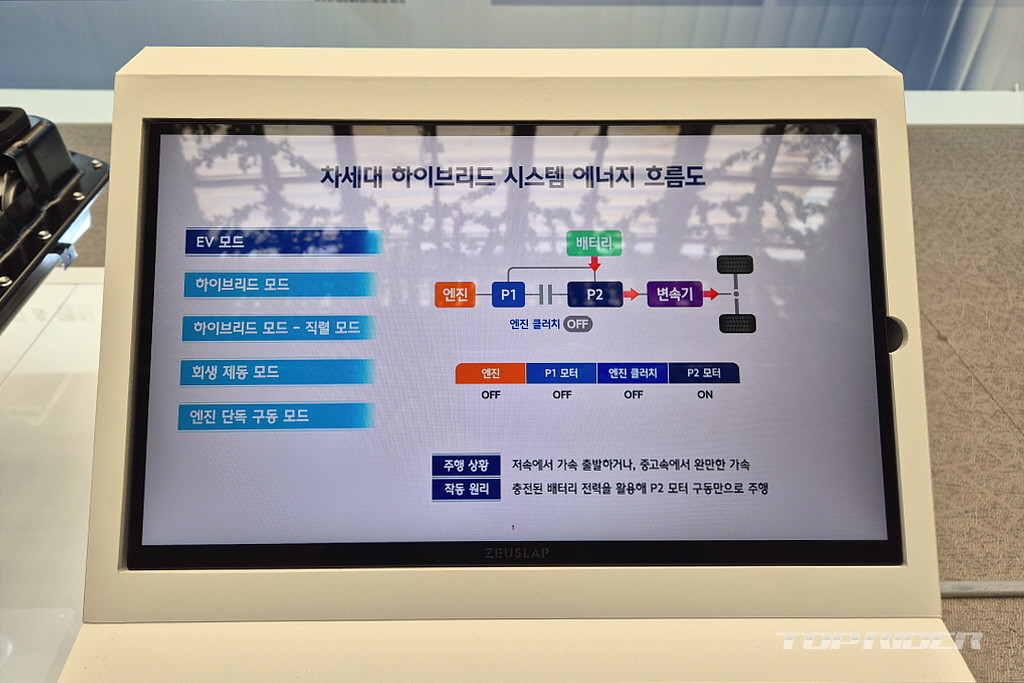 차세대 하이브리드 시스템 에너지 흐름도

EV 모드

하이브리드 모드

하이브리드 모드 - 직렬 모드

회생 제동 모드

엔진 단독 구동 모드

배터리

엔진

P1

P2

변속기

엔진 클러치 OFF

| 엔진 | P1 모터 | 엔진 클러치 | P2 모터 |
|---|---|---|---|
| OFF | OFF | OFF | ON |

주행 상황 저속에서 가속 출발하거나, 중고속에서 완만한 가속

작동 원리 충전된 배터리 전력을 활용해 P2 모터 구동만으로 주행

1

ZEUSLAP

TOPRIDER